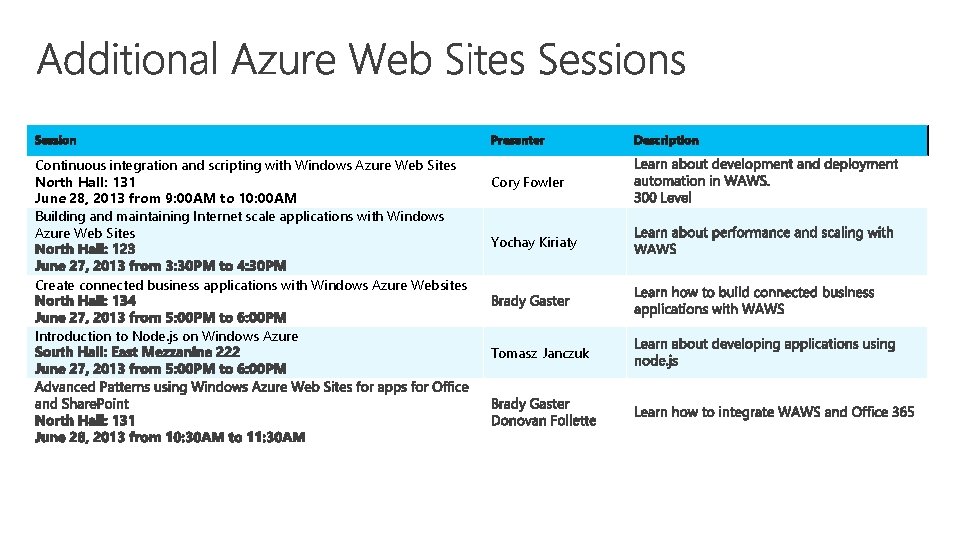 Additional Azure Web Sites Sessions

| Session | Presenter | Description |
|---|---|---|
| Continuous integration and scripting with Windows Azure Web Sites North Hall: 131 June 28, 2013 from 9:00AM to 10:00AM | Cory Fowler | Learn about development and deployment automation in WAWS. 300 Level |
| Building and maintaining Internet scale applications with Windows Azure Web Sites North Hall: 123 June 27, 2013 from 3:30PM to 4:30PM | Yochay Kiriaty | Learn about performance and scaling with WAWS |
| Create connected business applications with Windows Azure Websites North Hall: 134 June 27, 2013 from 5:00PM to 6:00PM | Brady Gaster | Learn how to build connected business applications with WAWS |
| Introduction to Node.js on Windows Azure South Hall: East Mezzanine 222 June 27, 2013 from 5:00PM to 6:00PM | Tomasz Janczuk | Learn about developing applications using node.js |
| Advanced Patterns using Windows Azure Web Sites for apps for Office and SharePoint North Hall: 131 June 28, 2013 from 10:30AM to 11:30AM | Brady Gaster Donovan Follette | Learn how to integrate WAWS and Office 365 |